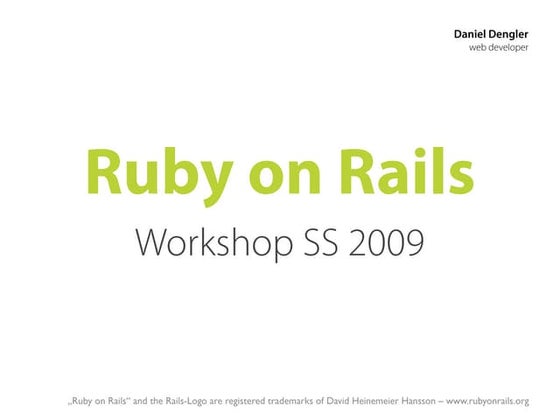 Daniel Dengler
web developer

Ruby on Rails

Workshop SS 2009

„Ruby on Rails“ and the Rails-Logo are registered trademarks of David Heinemeier Hansson – www.rubyonrails.org